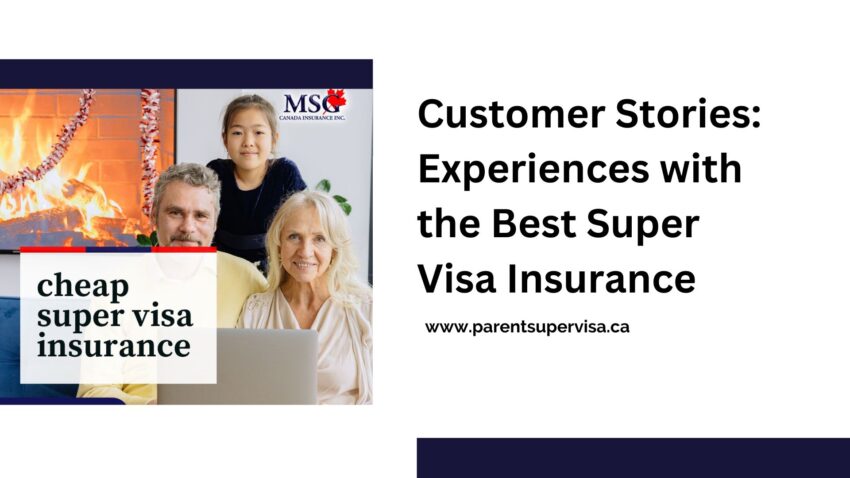 MSG
CANADA INSURANCE INC.

cheap super visa insurance

Customer Stories: Experiences with the Best Super Visa Insurance

www.parentsupervisa.ca